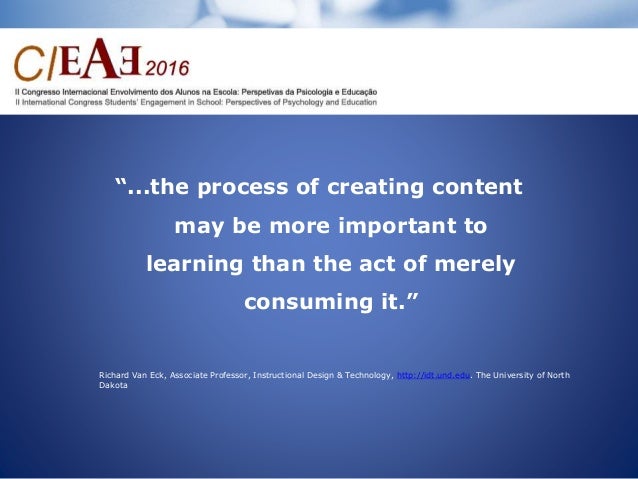 CIEAE 2016
II Congresso Internacional Envolvimento dos Alunos na Escola: Perspetivas da Psicologia e Educação
II International Congress Students' Engagement in School: Perspectives of Psychology and Education

"...the process of creating content may be more important to learning than the act of merely consuming it."

Richard Van Eck, Associate Professor, Instructional Design & Technology, http://idt.und.edu. The University of North Dakota